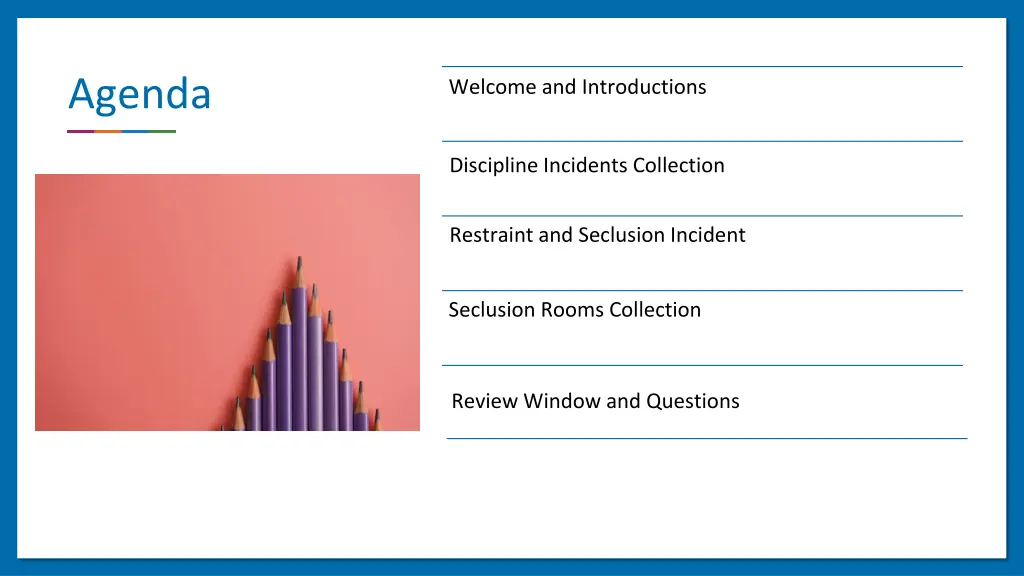 Agenda

Welcome and Introductions

Discipline Incidents Collection

Restraint and Seclusion Incident

Seclusion Rooms Collection

Review Window and Questions